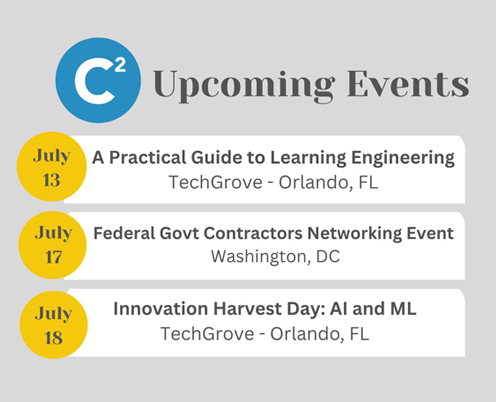 $C^2$ Upcoming Events

July 13
A Practical Guide to Learning Engineering
TechGrove - Orlando, FL

July 17
Federal Govt Contractors Networking Event
Washington, DC

July 18
Innovation Harvest Day: AI and ML
TechGrove - Orlando, FL